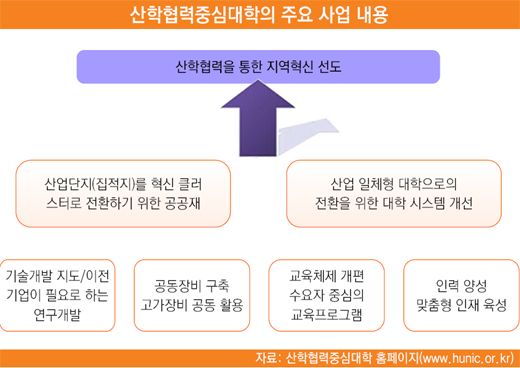 산학협력중심대학의 주요 사업 내용

산학협력을 통한 지역혁신 선도

산업단지(집적지)를 혁신 클러스터로 전환하기 위한 공공재

산업 일체형 대학으로의 전환을 위한 대학 시스템 개선

기술개발 지도/이전 기업이 필요로 하는 연구개발

공동장비 구축 고가장비 공동 활용

교육체제 개편 수요자 중심의 교육프로그램

인력 양성 맞춤형 인재 육성

자료: 산학협력중심대학 홈페이지(www.hunic.or.kr)